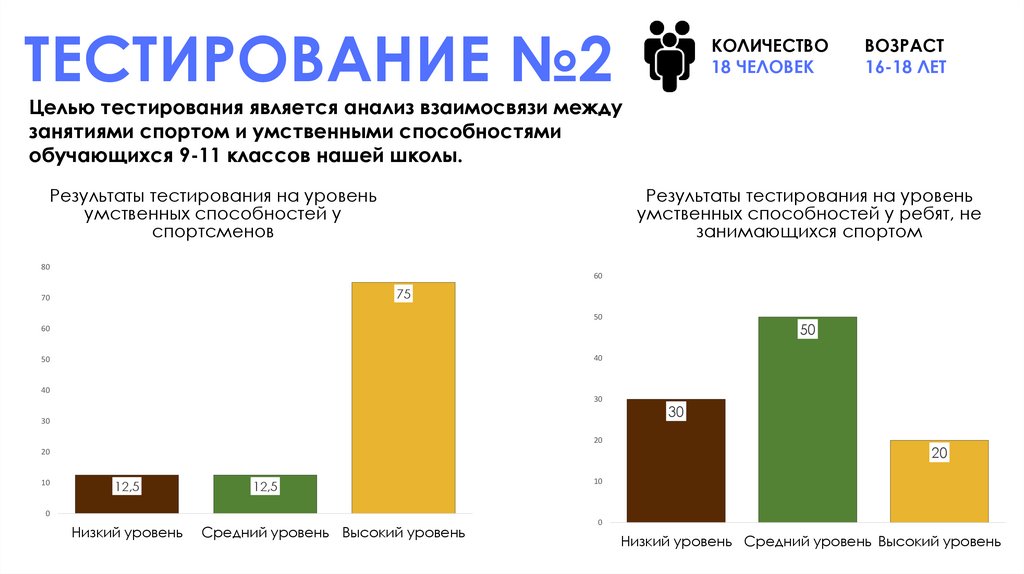 ТЕСТИРОВАНИЕ №2

КОЛИЧЕСТВО
18 ЧЕЛОВЕК

ВОЗРАСТ
16-18 ЛЕТ

Целью тестирования является анализ взаимосвязи между занятиями спортом и умственными способностями обучающихся 9-11 классов нашей школы.

Результаты тестирования на уровень умственных способностей у спортсменов

80
70
60
50
40
30
20
10
0

12,5
12,5
75

Низкий уровень
Средний уровень
Высокий уровень

Результаты тестирования на уровень умственных способностей у ребят, не занимающихся спортом

60
50
40
30
20
10
0

30
50
20

Низкий уровень
Средний уровень
Высокий уровень